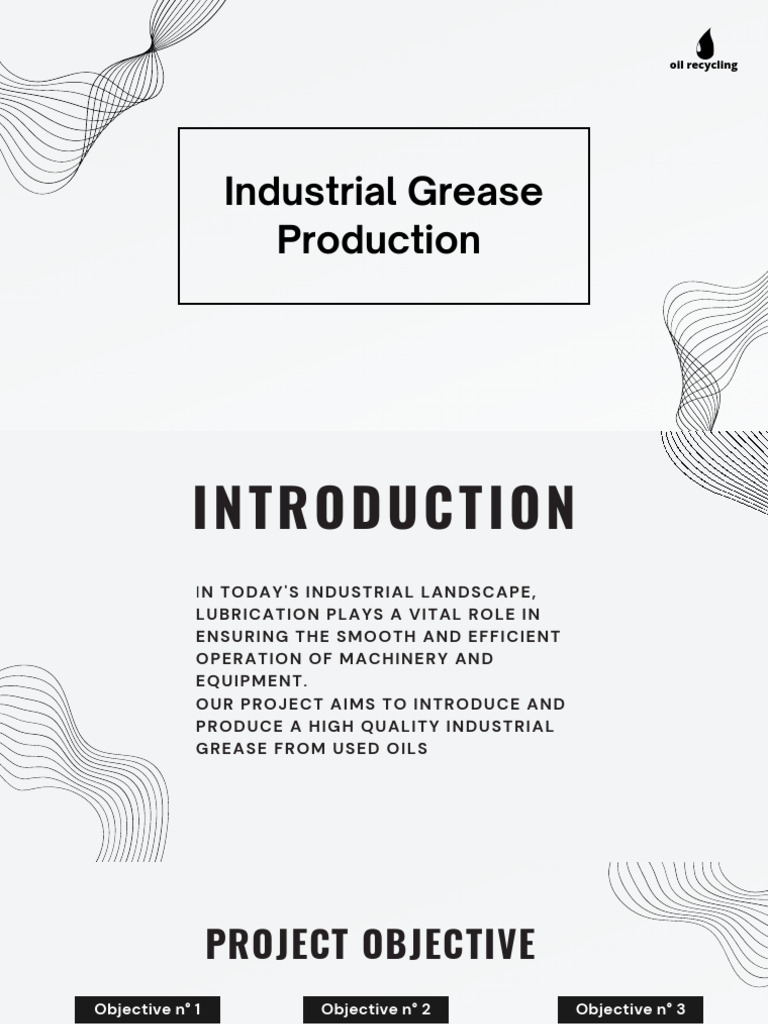 oil recycling

Industrial Grease Production

INTRODUCTION

IN TODAY'S INDUSTRIAL LANDSCAPE, LUBRICATION PLAYS A VITAL ROLE IN ENSURING THE SMOOTH AND EFFICIENT OPERATION OF MACHINERY AND EQUIPMENT.
OUR PROJECT AIMS TO INTRODUCE AND PRODUCE A HIGH QUALITY INDUSTRIAL GREASE FROM USED OILS

PROJECT OBJECTIVE

Objective n° 1

Objective n° 2

Objective n° 3